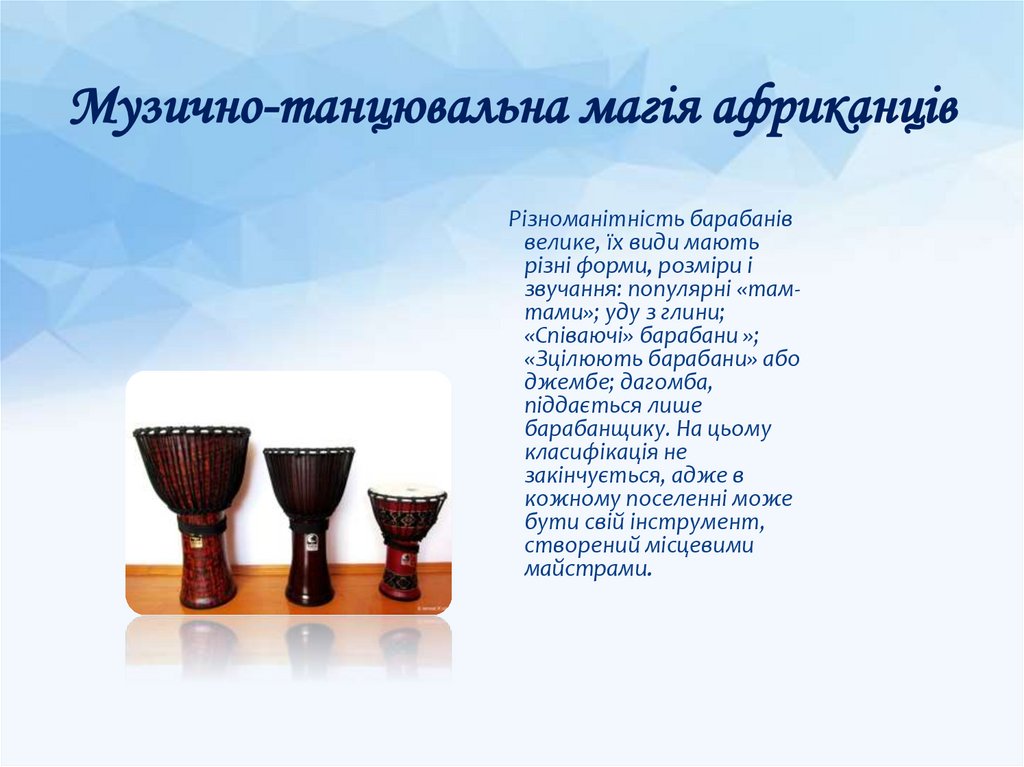 Музично-танцювальна магія африканців

Різноманітність барабанів велике, їх види мають різні форми, розміри і звучання: популярні «там-тами»; уду з глини; «Співаючі» барабани »; «Зцілюють барабани» або джембе; дагомба, піддається лише барабанщику. На цьому класифікація не закінчується, адже в кожному поселенні може бути свій інструмент, створений місцевими майстрами.